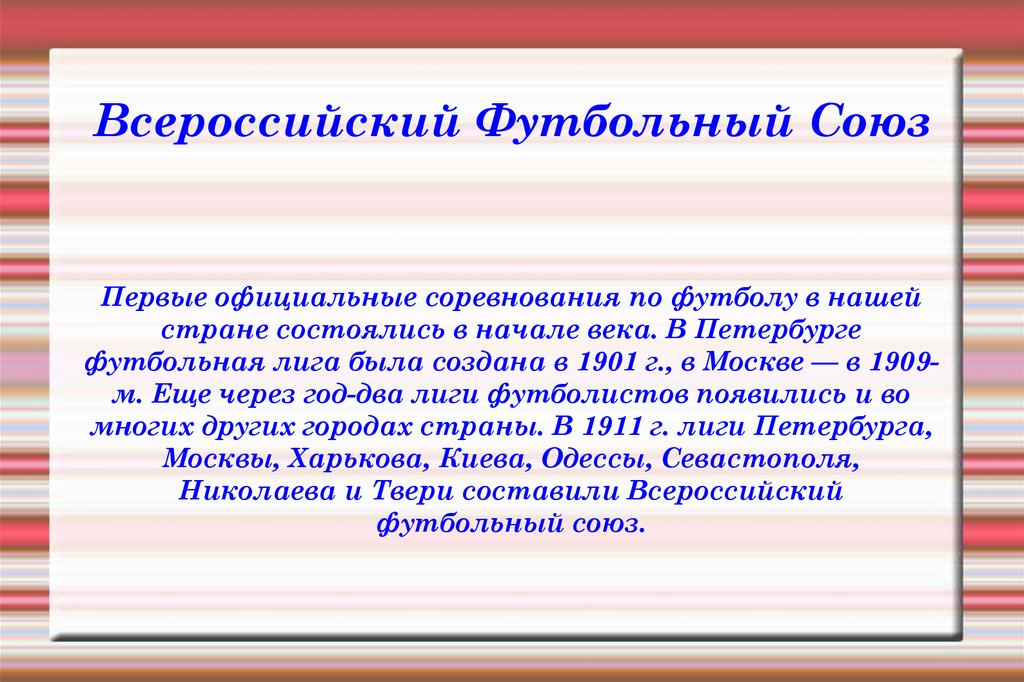 Всероссийский Футбольный Союз

Первые официальные соревнования по футболу в нашей стране состоялись в начале века. В Петербурге футбольная лига была создана в 1901 г., в Москве — в 1909-м. Еще через год-два лиги футболистов появились и во многих других городах страны. В 1911 г. лиги Петербурга, Москвы, Харькова, Киева, Одессы, Севастополя, Николаева и Твери составили Всероссийский футбольный союз.